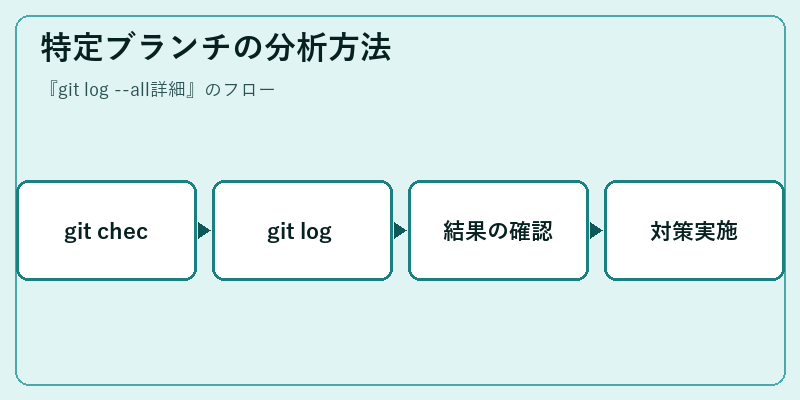 特定ブランチの分析方法

『git log --all詳細』のフロー

git chec

git log

結果の確認

対策実施